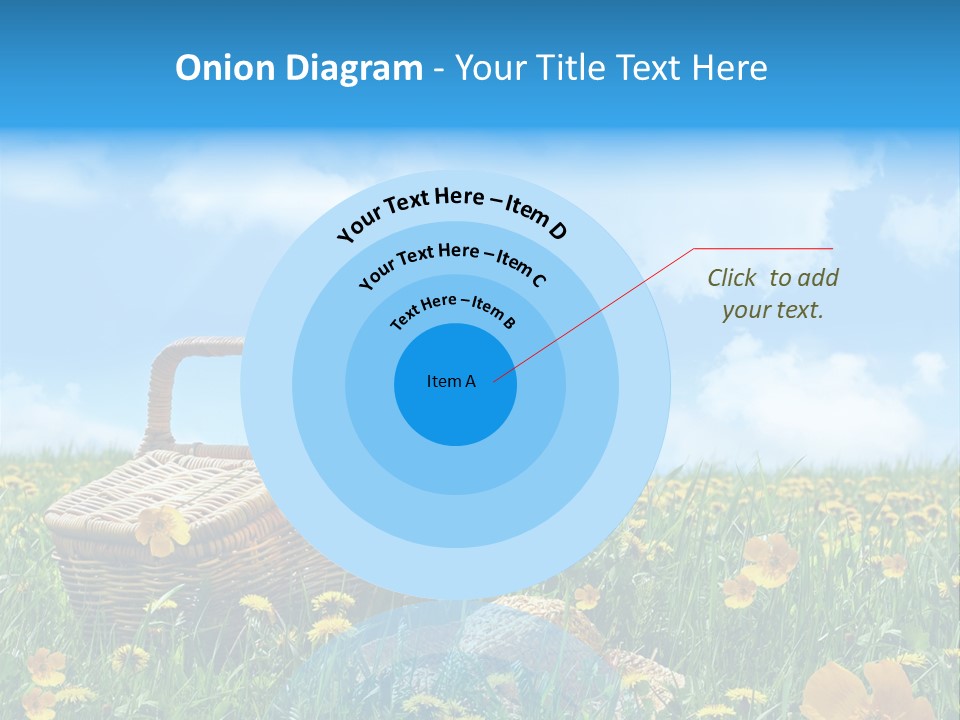 Onion Diagram - Your Title Text Here

Your Text Here – Item D

Your Text Here – Item C

Text Here – Item B

Item A

Click to add your text.